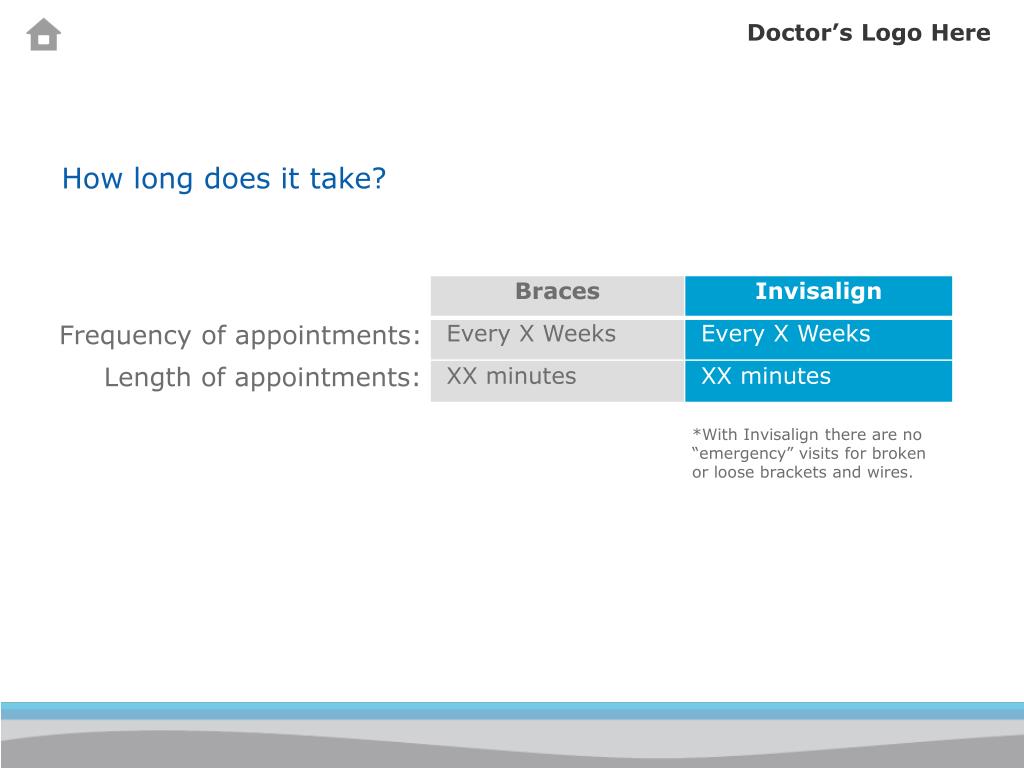 Doctor’s Logo Here

How long does it take?

| | Braces | Invisalign |
|---|---|---|
| Frequency of appointments: | Every X Weeks | Every X Weeks |
| Length of appointments: | XX minutes | XX minutes |

*With Invisalign there are no “emergency” visits for broken or loose brackets and wires.